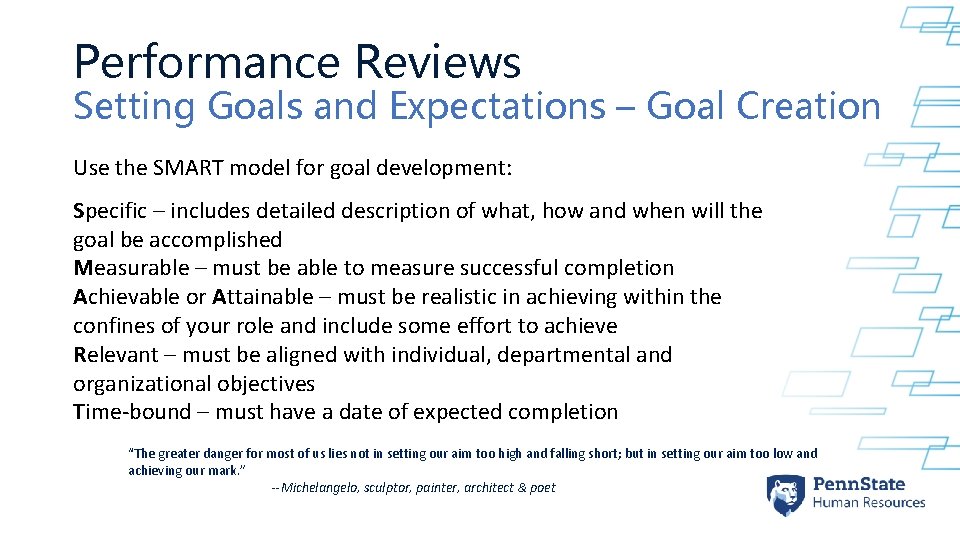 Performance Reviews
Setting Goals and Expectations – Goal Creation

Use the SMART model for goal development:

Specific – includes detailed description of what, how and when will the goal be accomplished
Measurable – must be able to measure successful completion
Achievable or Attainable – must be realistic in achieving within the confines of your role and include some effort to achieve
Relevant – must be aligned with individual, departmental and organizational objectives
Time-bound – must have a date of expected completion

"The greater danger for most of us lies not in setting our aim too high and falling short; but in setting our aim too low and achieving our mark."
--Michelangelo, sculptor, painter, architect & poet

PennState
Human Resources